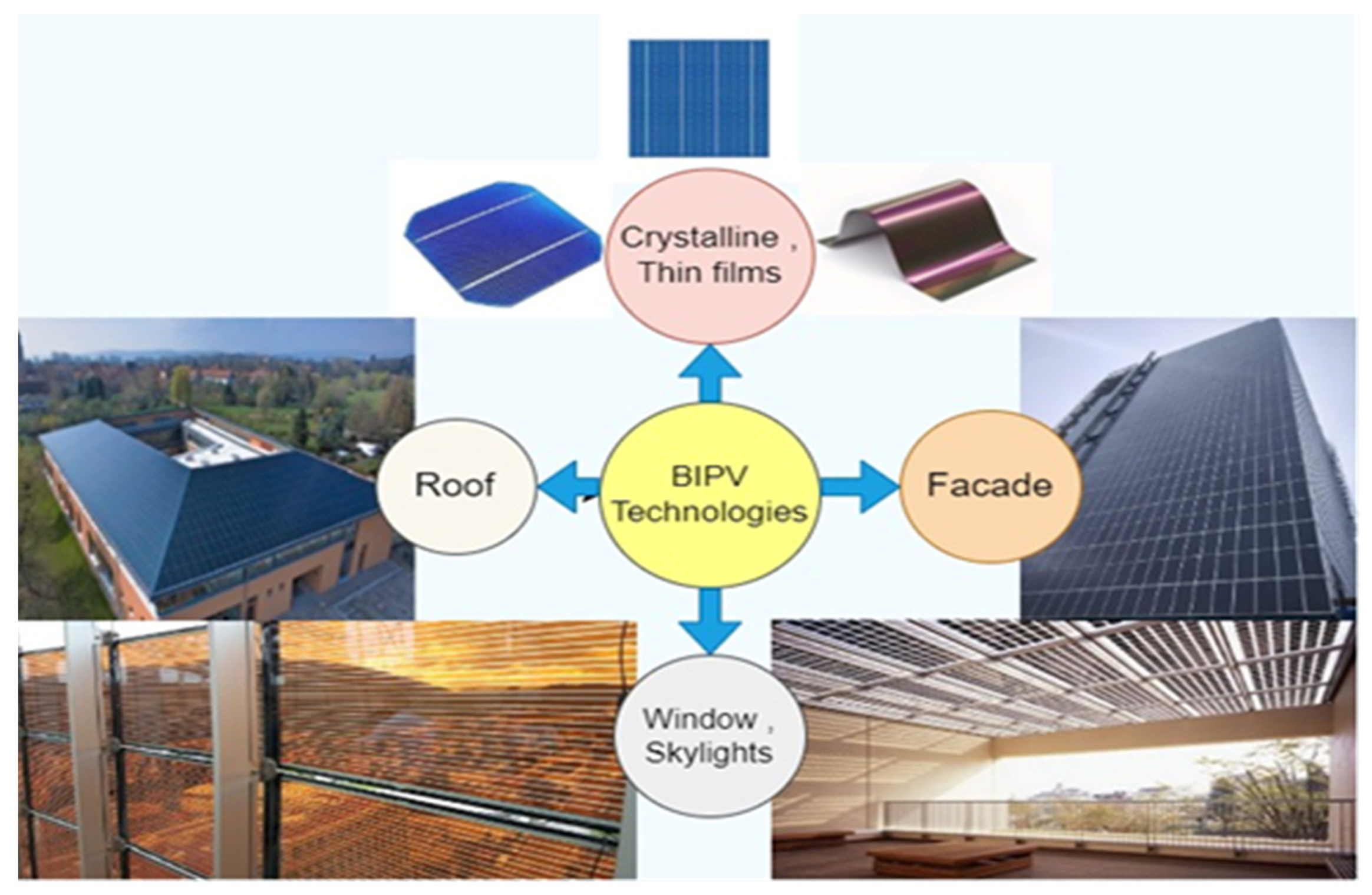 Crystalline , Thin films

Roof

BIPV Technologies

Facade

Window , Skylights